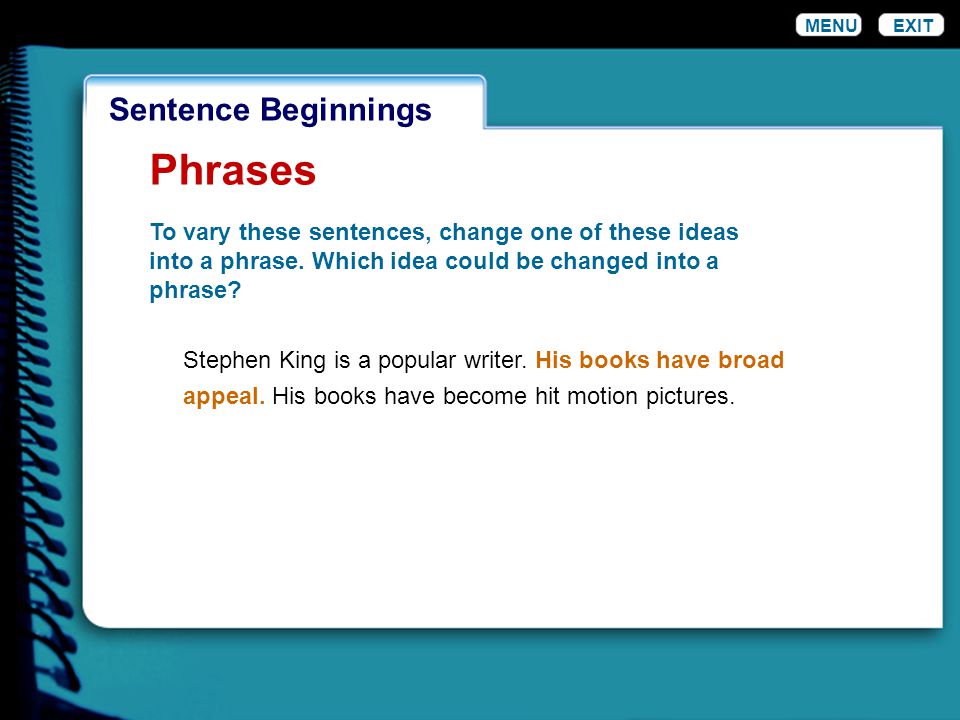 MENU EXIT

Sentence Beginnings

Phrases

To vary these sentences, change one of these ideas into a phrase. Which idea could be changed into a phrase?

Stephen King is a popular writer. His books have broad appeal. His books have become hit motion pictures.